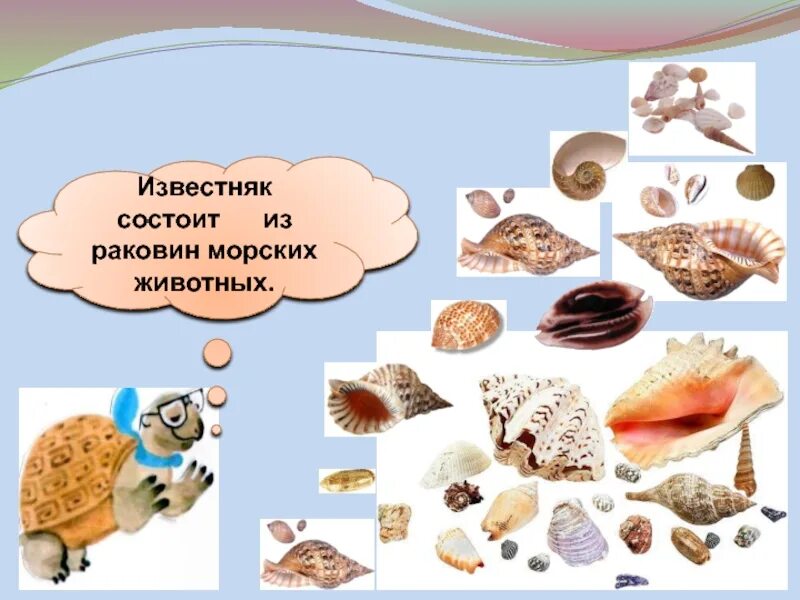 Известняк состоит из раковин морских животных.